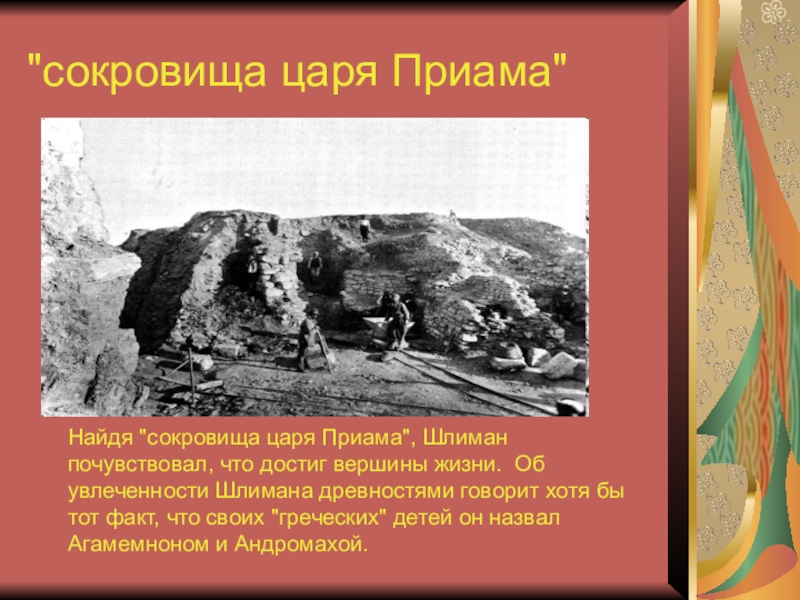 "сокровища царя Приама"

Найдя "сокровища царя Приама", Шлиман почувствовал, что достиг вершины жизни. Об увлеченности Шлимана древностями говорит хотя бы тот факт, что своих "греческих" детей он назвал Агамемноном и Андромахой.